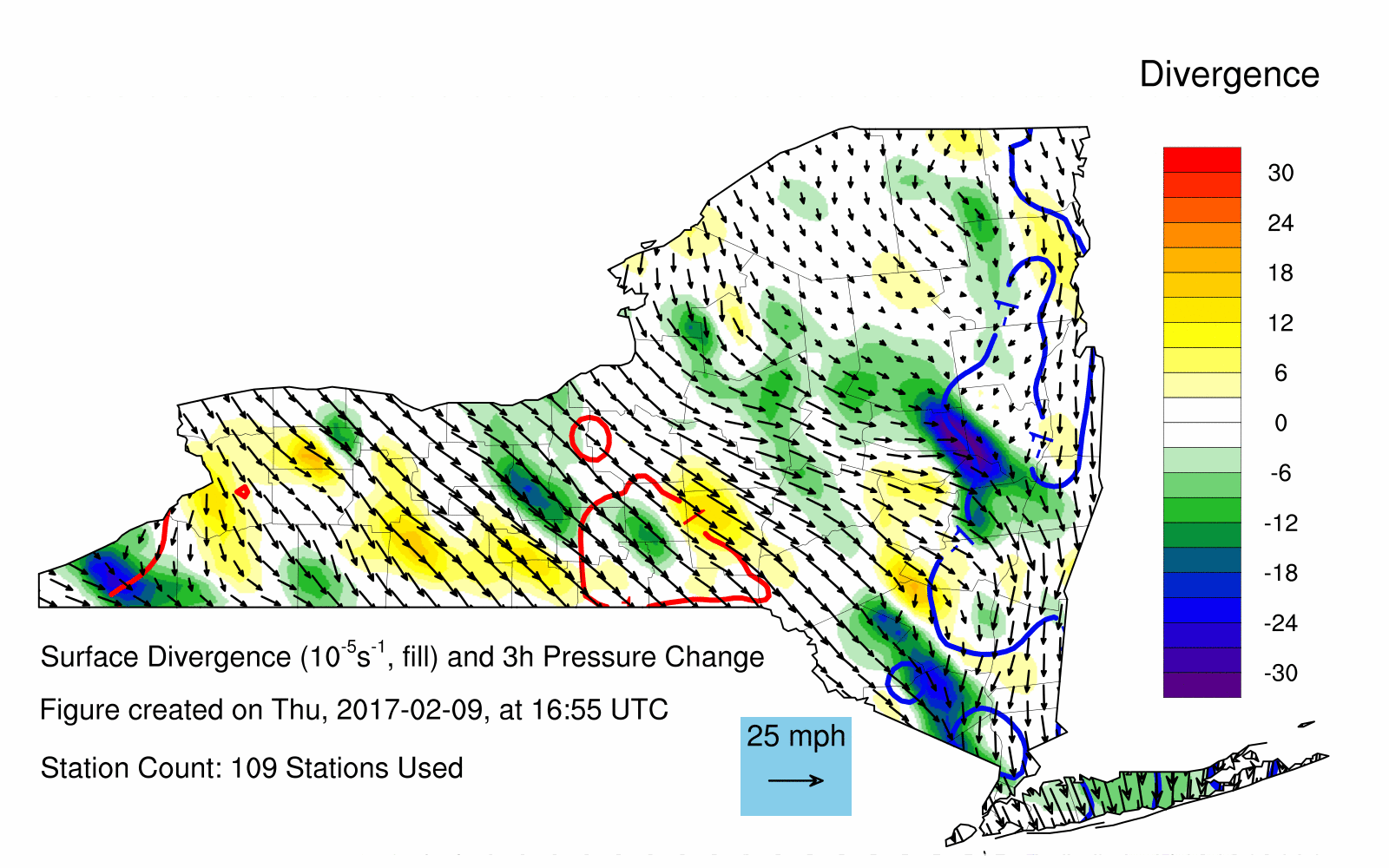 Divergence

30
24
18
12
6
0
-6
-12
-18
-24
-30

Surface Divergence ($10^{-5}s^{-1}$, fill) and 3h Pressure Change

Figure created on Thu, 2017-02-09, at 16:55 UTC

Station Count: 109 Stations Used

25 mph